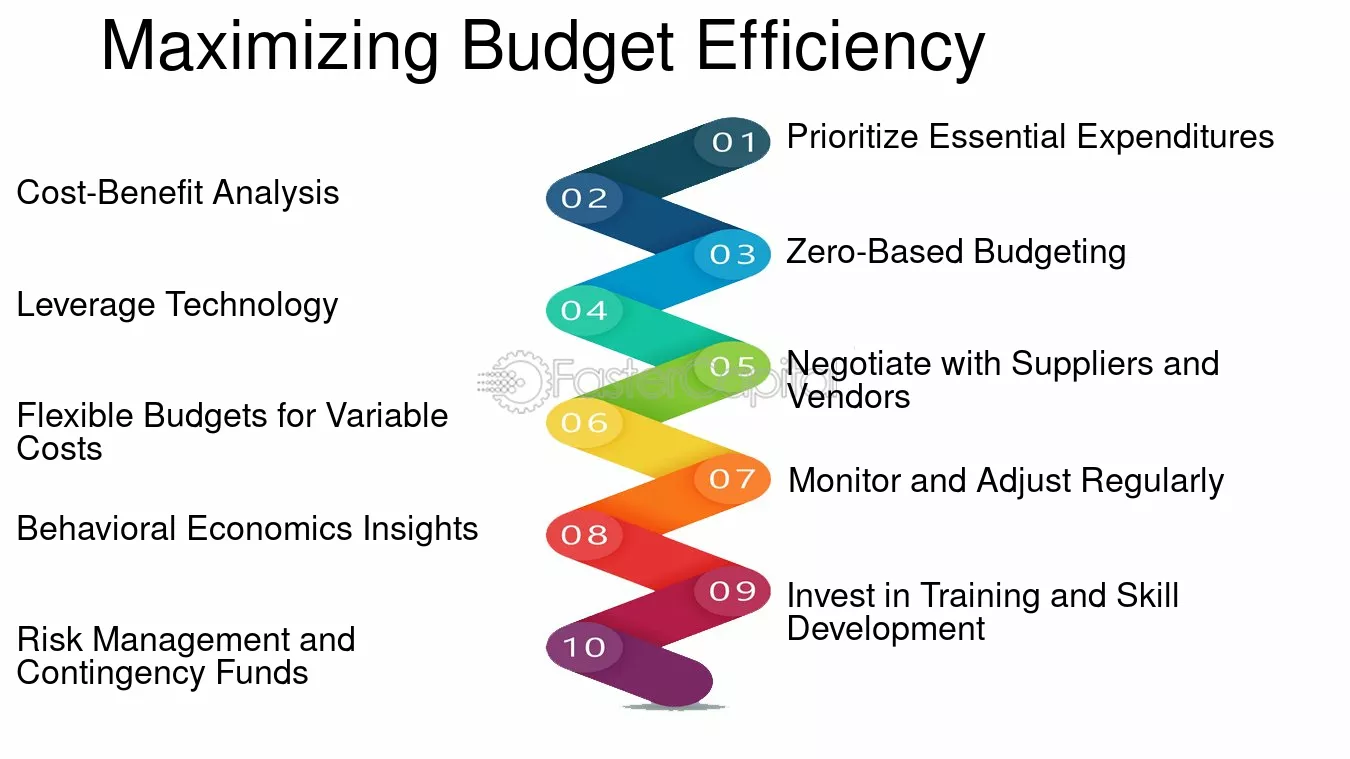 Maximizing Budget Efficiency

01 Prioritize Essential Expenditures

02 Cost-Benefit Analysis

03 Zero-Based Budgeting

04 Leverage Technology

05 Negotiate with Suppliers and Vendors

06 Flexible Budgets for Variable Costs

07 Monitor and Adjust Regularly

08 Behavioral Economics Insights

09 Invest in Training and Skill Development

10 Risk Management and Contingency Funds

FasterCapital